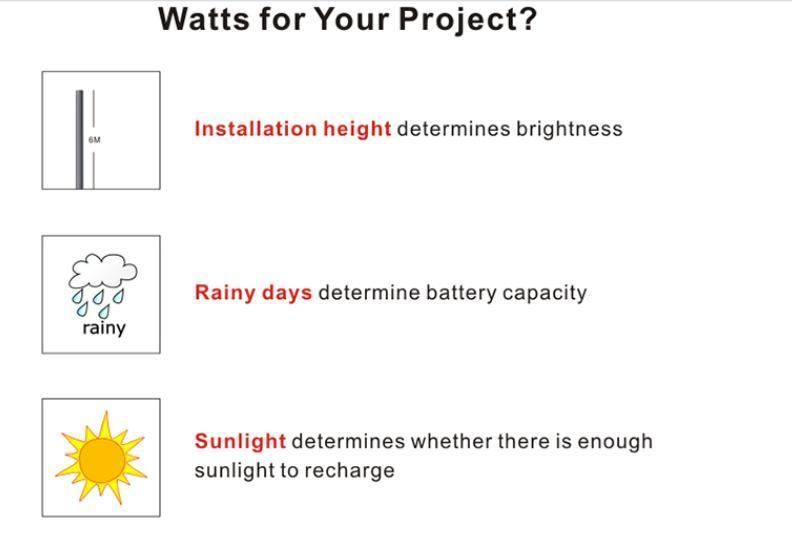 Watts for Your Project?

6M

Installation height determines brightness

rainy

Rainy days determine battery capacity

Sunlight determines whether there is enough sunlight to recharge